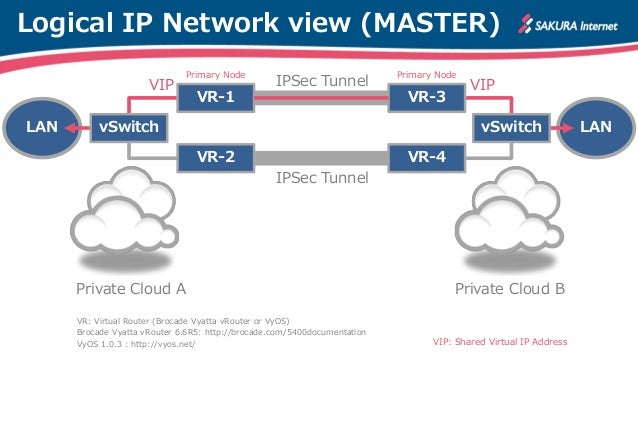 Logical IP Network view (MASTER)

SAKURA Internet

Primary Node

VIP

VR-1

IPSec Tunnel

Primary Node

VR-3

VIP

LAN

vSwitch

vSwitch

LAN

VR-2

VR-4

IPSec Tunnel

Private Cloud A

Private Cloud B

VR: Virtual Router (Brocade Vyatta vRouter or VyOS)
Brocade Vyatta vRouter 6.6R5: http://brocade.com/5400documentation
VyOS 1.0.3 : http://vyos.net/

VIP: Shared Virtual IP Address